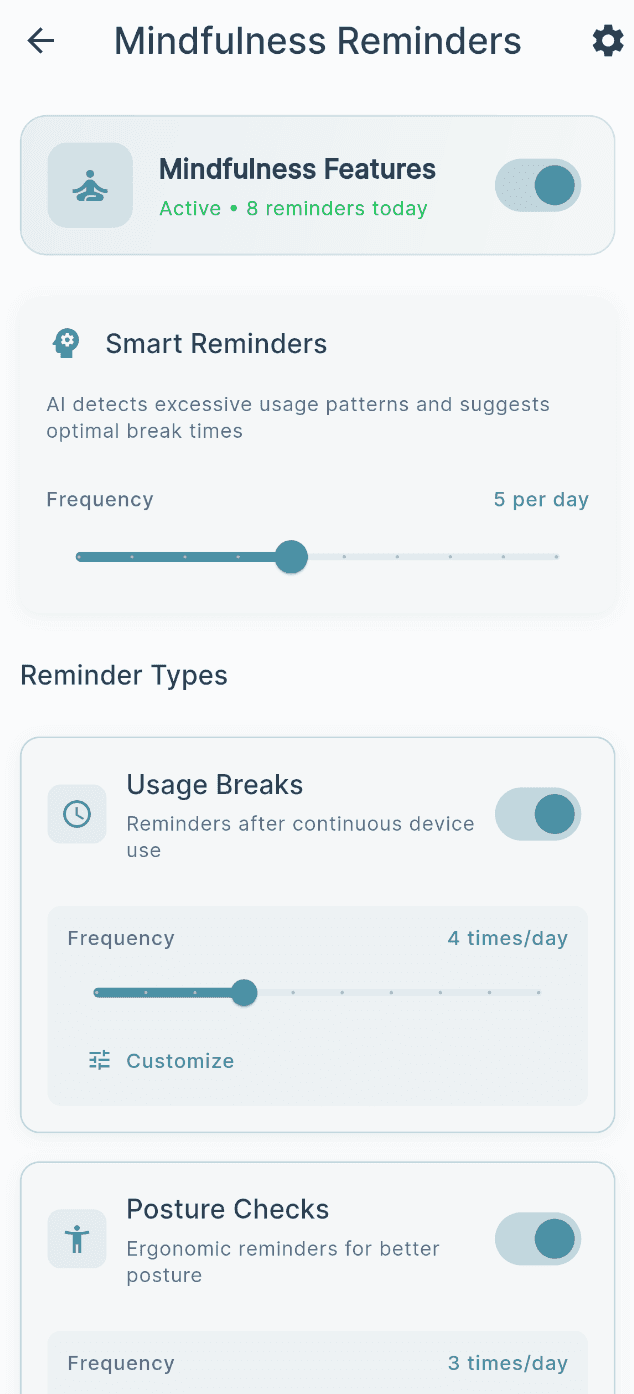 Mindfulness Reminders

Mindfulness Features
Active • 8 reminders today

Smart Reminders
AI detects excessive usage patterns and suggests optimal break times

Frequency
5 per day

Reminder Types

Usage Breaks
Reminders after continuous device use

Frequency
4 times/day

Customize

Posture Checks
Ergonomic reminders for better posture

Frequency
3 times/day